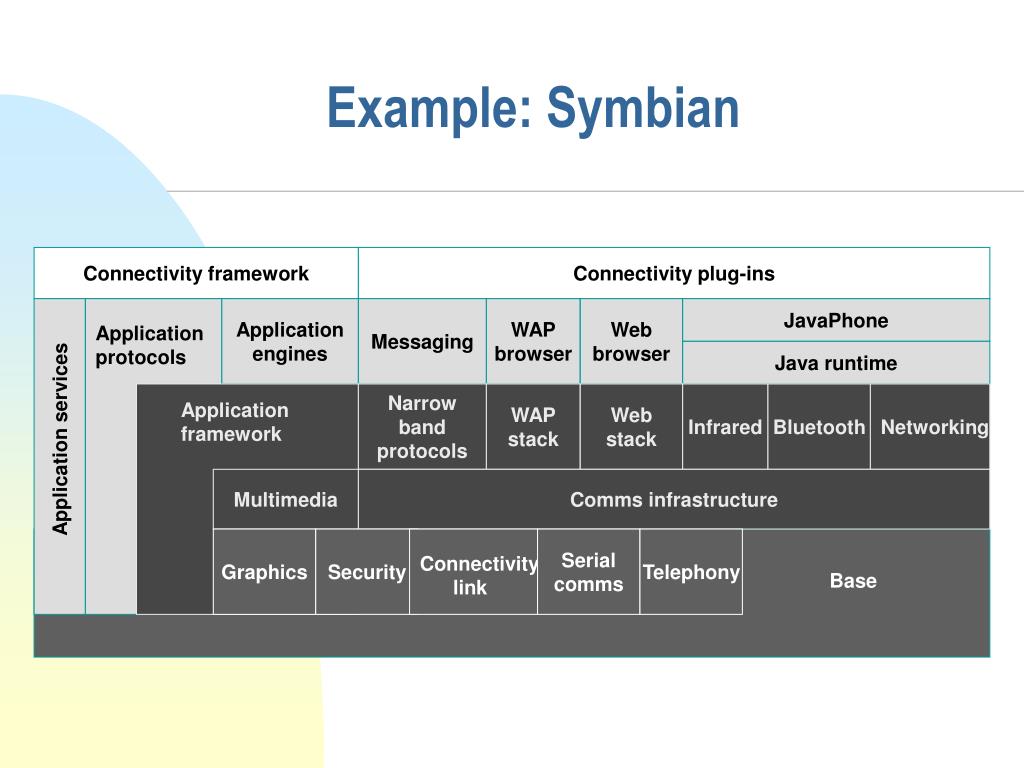 Example: Symbian

Connectivity framework

Connectivity plug-ins

Application services

Application protocols

Application engines

Messaging

WAP browser

Web browser

JavaPhone

Java runtime

Application framework

Narrow band protocols

WAP stack

Web stack

Infrared

Bluetooth

Networking

Multimedia

Comms infrastructure

Graphics

Security

Connectivity link

Serial comms

Telephony

Base